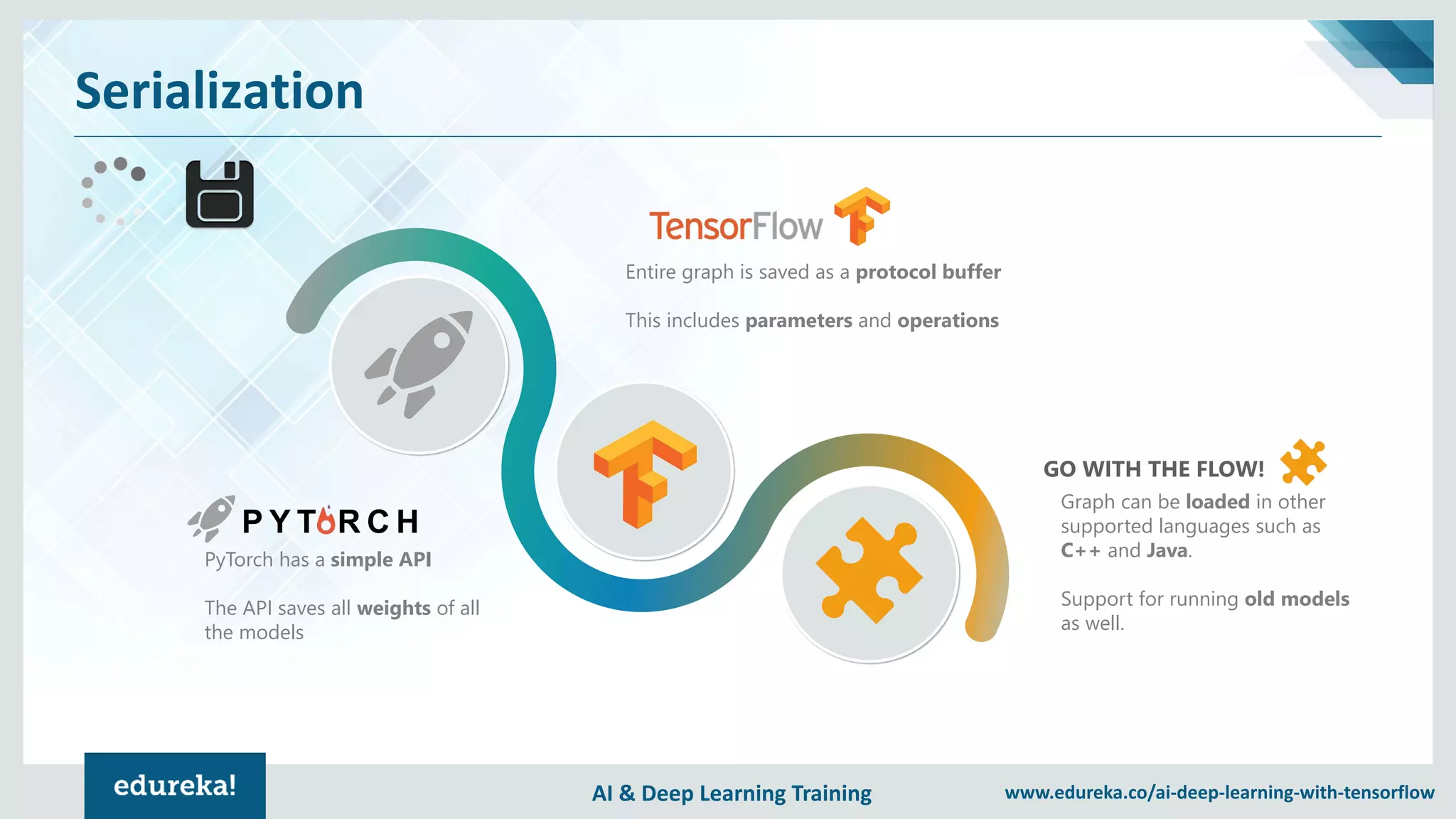 Serialization

TensorFlow

Entire graph is saved as a protocol buffer

This includes parameters and operations

PYTORCH

PyTorch has a simple API

The API saves all weights of all the models

GO WITH THE FLOW!

Graph can be loaded in other supported languages such as C++ and Java.

Support for running old models as well.

edureka!

AI & Deep Learning Training

www.edureka.co/ai-deep-learning-with-tensorflow